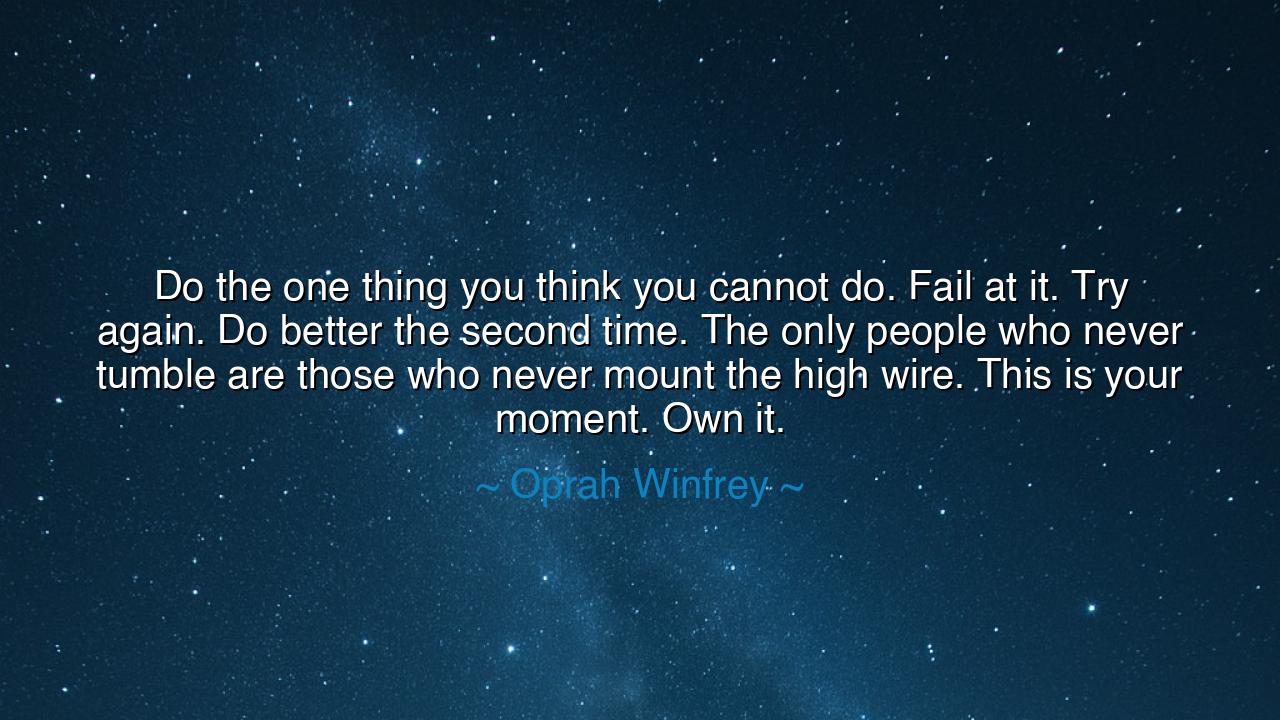 Do the one thing you think you cannot do. Fail at it. Try again. Do better the second time. The only people who never tumble are those who never mount the high wire. This is your moment. Own it.

~ Oprah Winfrey ~